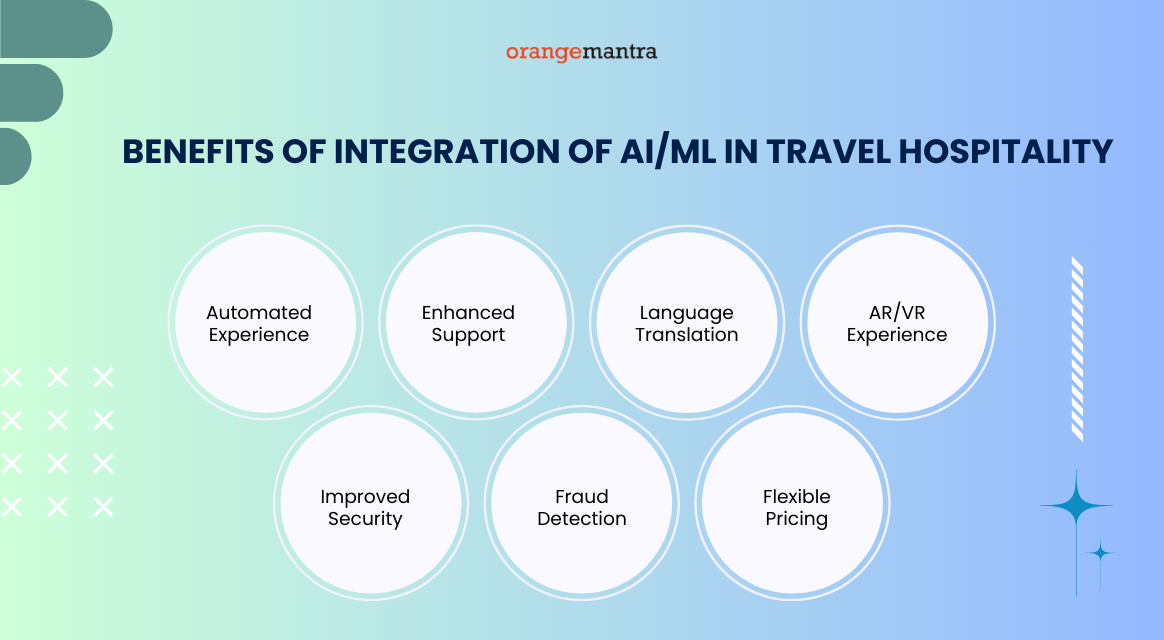 orangemantra

BENEFITS OF INTEGRATION OF AI/ML IN TRAVEL HOSPITALITY

Automated Experience

Enhanced Support

Language Translation

AR/VR Experience

Improved Security

Fraud Detection

Flexible Pricing